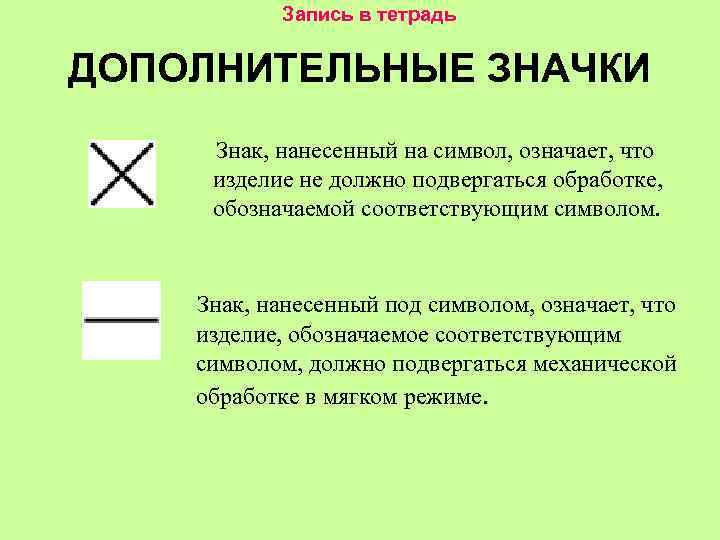 Запись в тетрадь

ДОПОЛНИТЕЛЬНЫЕ ЗНАЧКИ

Знак, нанесенный на символ, означает, что изделие не должно подвергаться обработке, обозначаемой соответствующим символом.

Знак, нанесенный под символом, означает, что изделие, обозначаемое соответствующим символом, должно подвергаться механической обработке в мягком режиме.